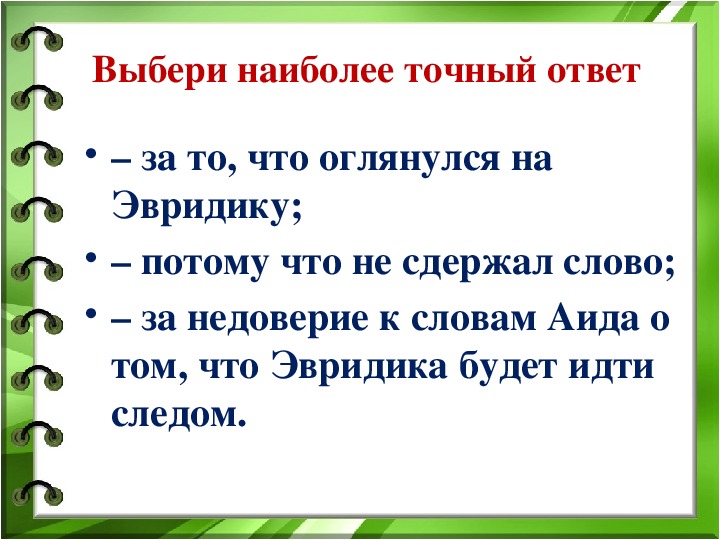 Выбери наиболее точный ответ

• – за то, что оглянулся на Эвридику;
• – потому что не сдержал слово;
• – за недоверие к словам Аида о том, что Эвридика будет идти следом.